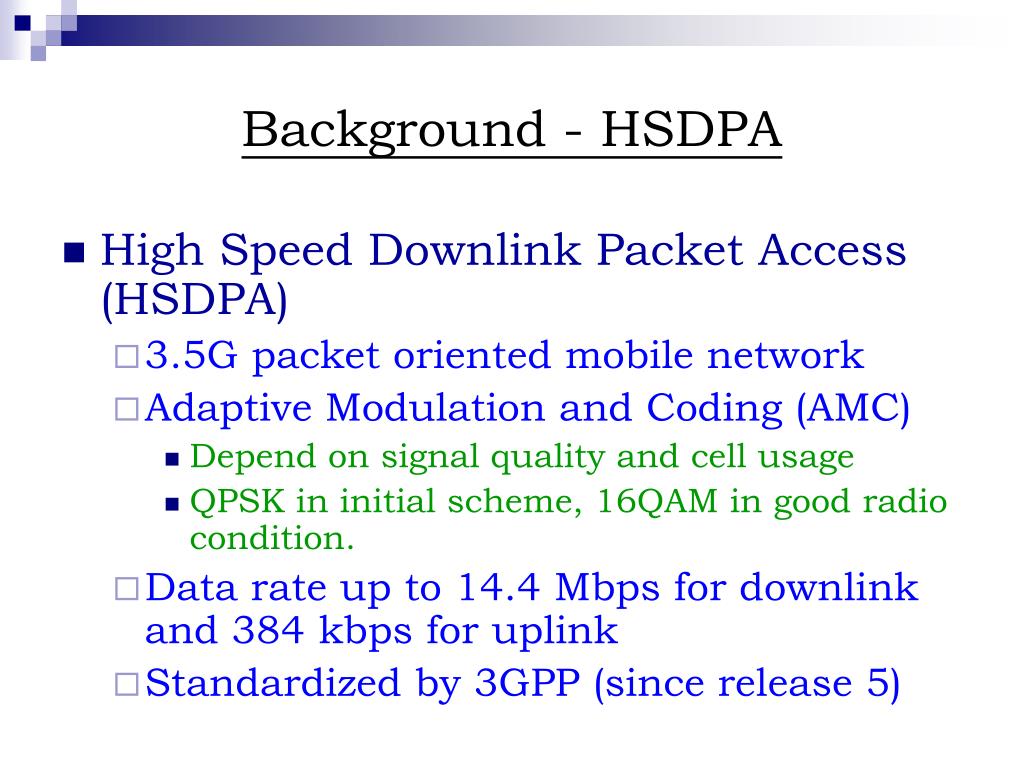 Background - HSDPA

High Speed Downlink Packet Access (HSDPA)

3.5G packet oriented mobile network

Adaptive Modulation and Coding (AMC)

Depend on signal quality and cell usage

QPSK in initial scheme, 16QAM in good radio condition.

Data rate up to 14.4 Mbps for downlink and 384 kbps for uplink

Standardized by 3GPP (since release 5)